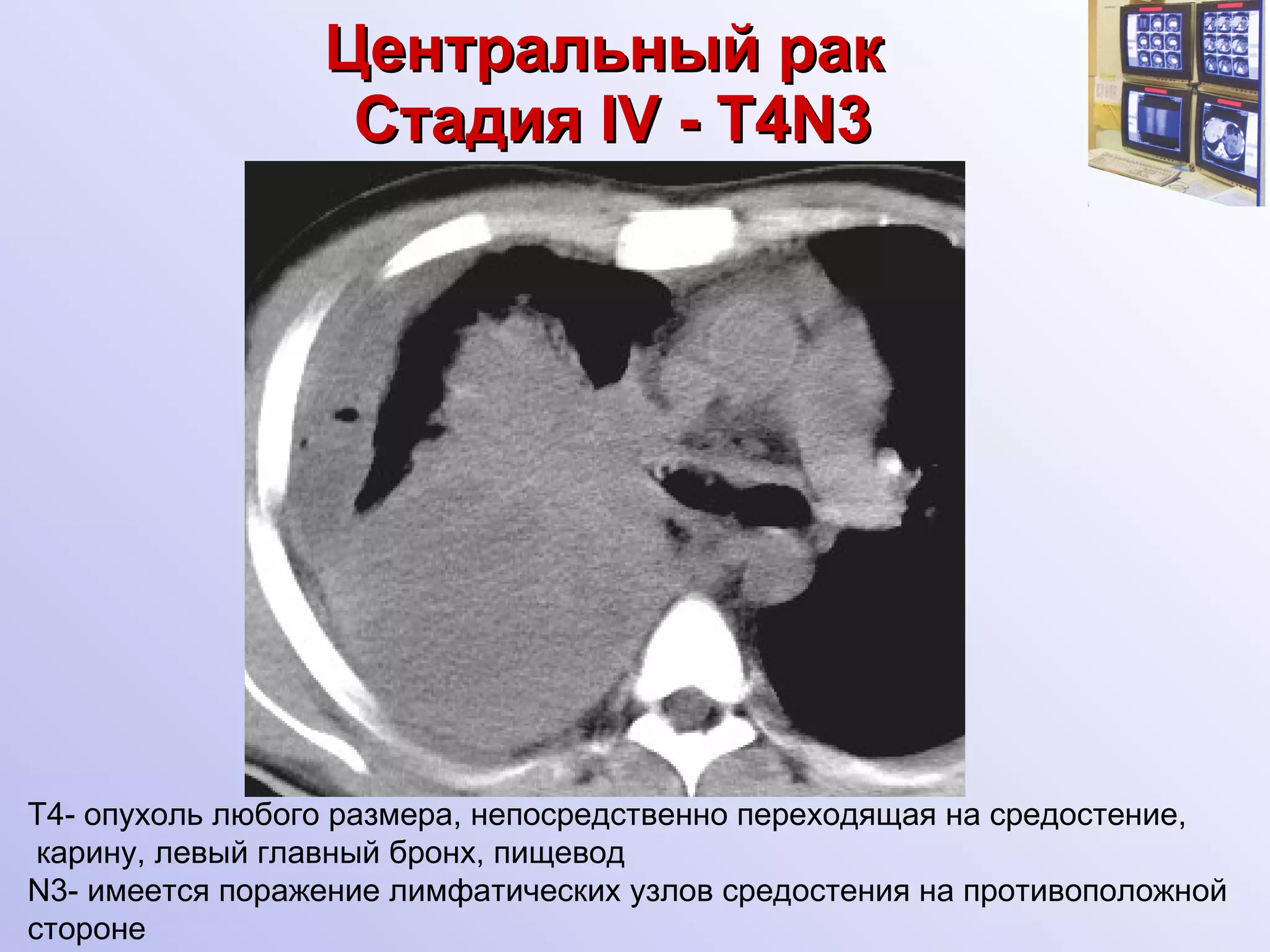 Центральный рак
Стадия IV - T4N3

T4- опухоль любого размера, непосредственно переходящая на средостение, карину, левый главный бронх, пищевод
N3- имеется поражение лимфатических узлов средостения на противоположной стороне